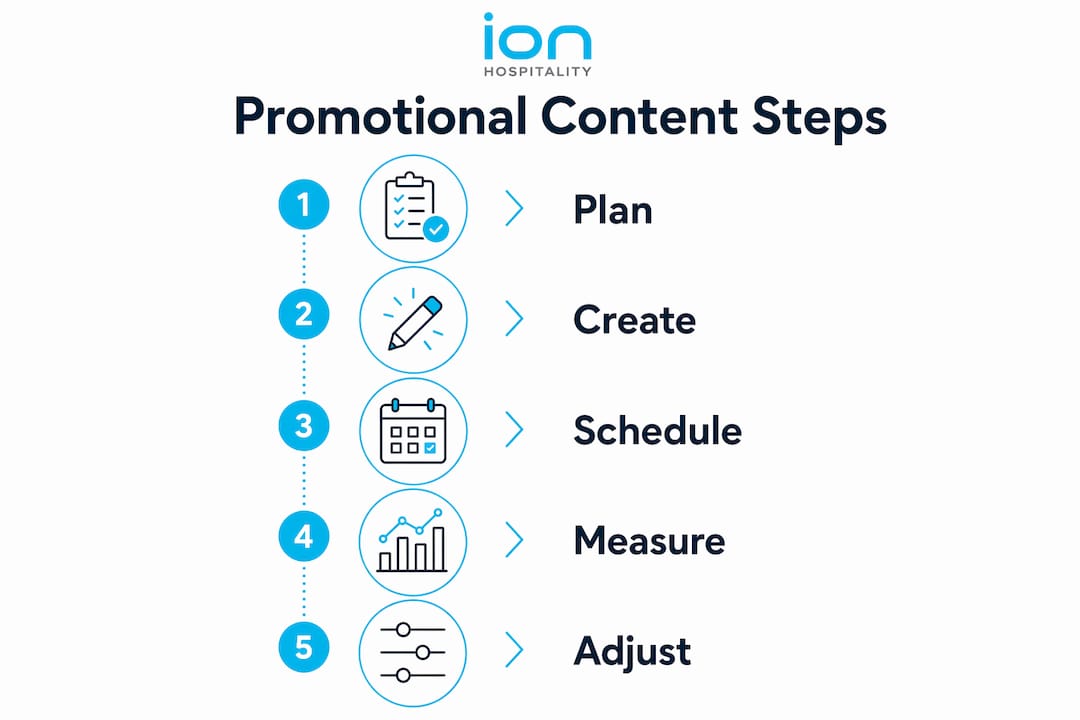 ion
HOSPITALITY

Promotional Content Steps

1 Plan

2 Create

3 Schedule

4 Measure

5 Adjust